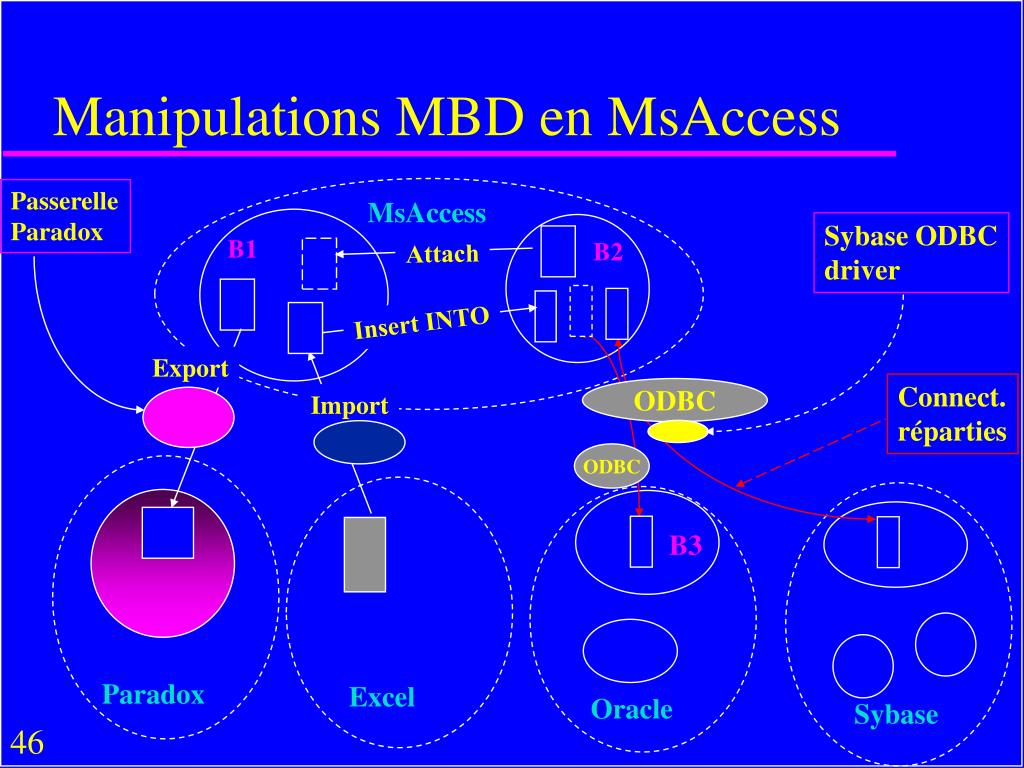 Manipulations MBD en MsAccess

Passerelle Paradox

MsAccess

B1

Attach

B2

Sybase ODBC driver

Insert INTO

Export

Import

ODBC

Connect. réparties

ODBC

B3

Paradox

Excel

Oracle

Sybase

46